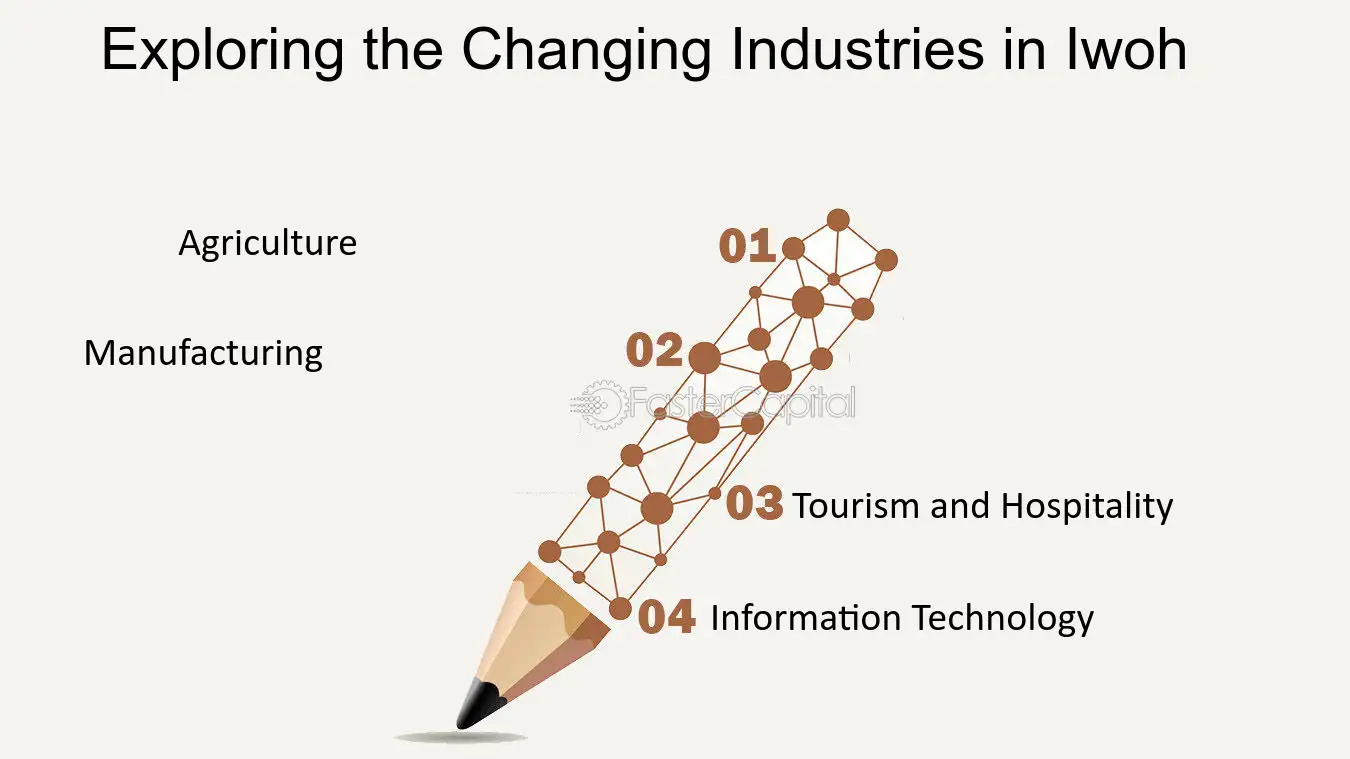 Exploring the Changing Industries in Iwoh

Agriculture

01

Manufacturing

02

03 Tourism and Hospitality

04 Information Technology

FasterCapital